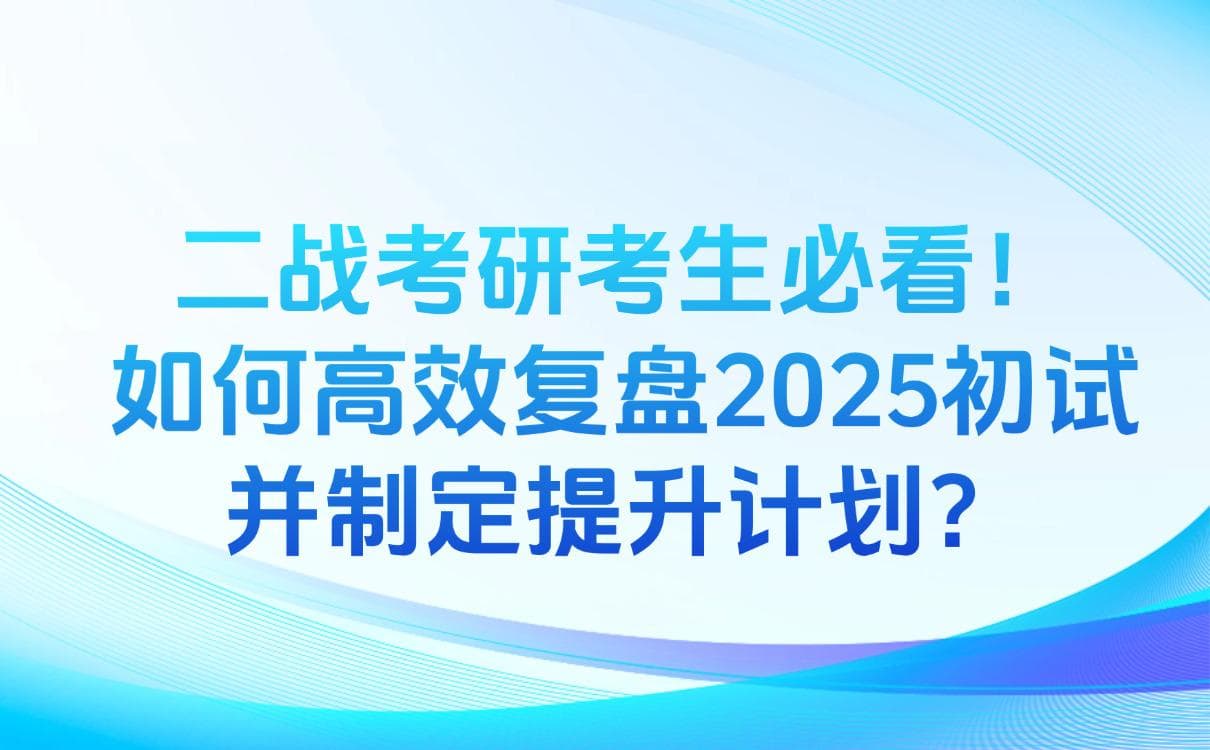 二战考研考生必看！
如何高效复盘2025初试
并制定提升计划？